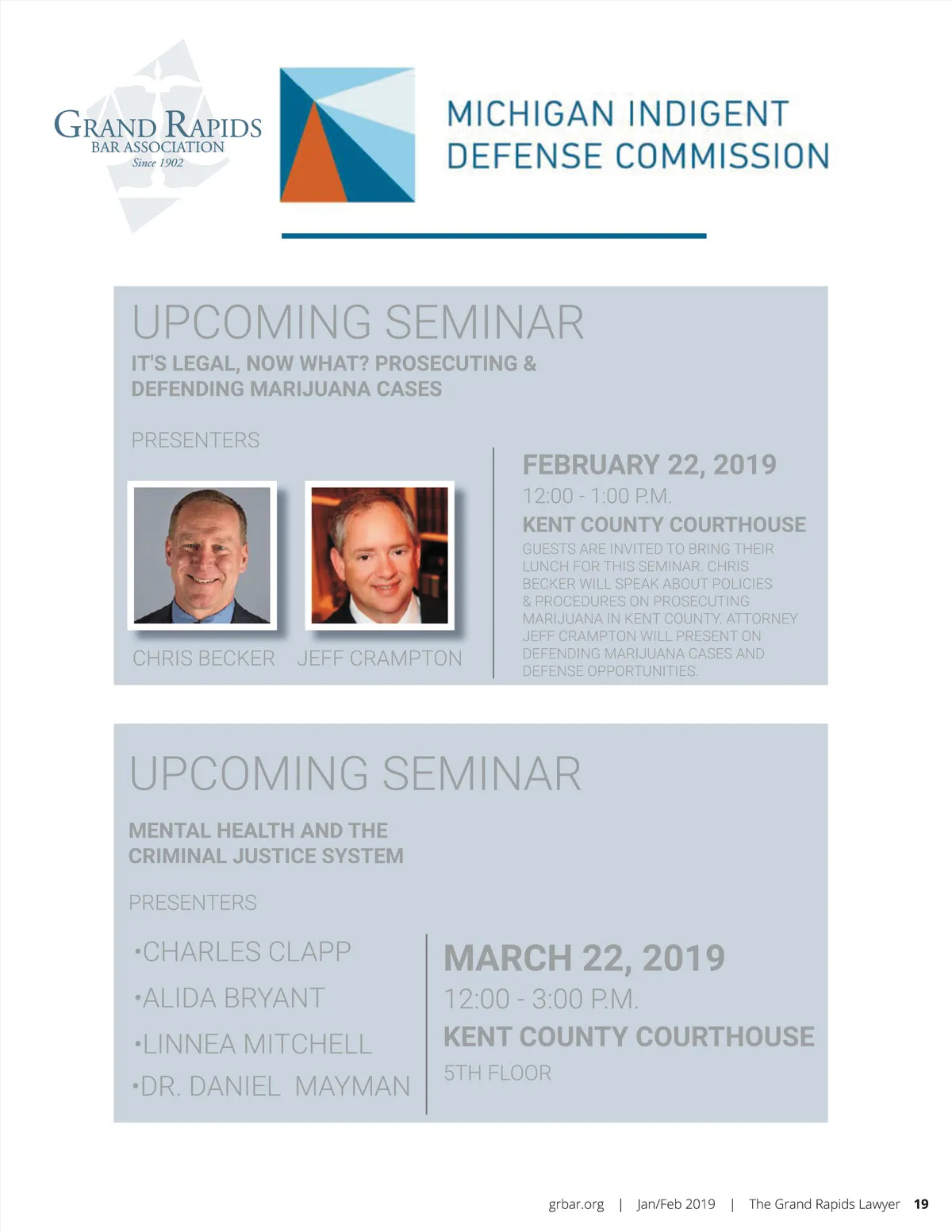 GRAND RAPIDS
BAR ASSOCIATION
Since 1902

MICHIGAN INDIGENT DEFENSE COMMISSION

UPCOMING SEMINAR

IT'S LEGAL, NOW WHAT? PROSECUTING & DEFENDING MARIJUANA CASES

PRESENTERS

CHRIS BECKER JEFF CRAMPTON

FEBRUARY 22, 2019
12:00 - 1:00 P.M.
KENT COUNTY COURTHOUSE
GUESTS ARE INVITED TO BRING THEIR LUNCH FOR THIS SEMINAR. CHRIS BECKER WILL SPEAK ABOUT POLICIES & PROCEDURES ON PROSECUTING MARIJUANA IN KENT COUNTY. ATTORNEY JEFF CRAMPTON WILL PRESENT ON DEFENDING MARIJUANA CASES AND DEFENSE OPPORTUNITIES.

UPCOMING SEMINAR

MENTAL HEALTH AND THE CRIMINAL JUSTICE SYSTEM

PRESENTERS

•CHARLES CLAPP
•ALIDA BRYANT
•LINNEA MITCHELL
•DR. DANIEL MAYMAN

MARCH 22, 2019
12:00 - 3:00 P.M.
KENT COUNTY COURTHOUSE
5TH FLOOR

grbar.org | Jan/Feb 2019 | The Grand Rapids Lawyer 19